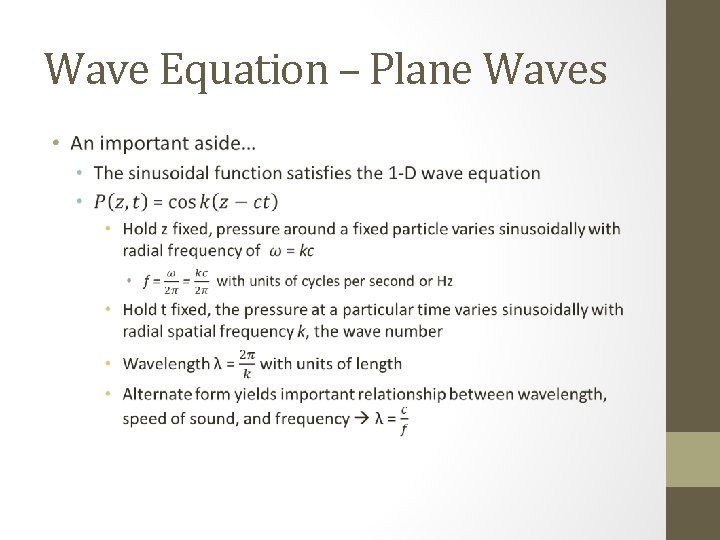 Wave Equation – Plane Waves

• An important aside...
  • The sinusoidal function satisfies the 1-D wave equation
  • $P(z,t) = \cos k(z - ct)$
    • Hold z fixed, pressure around a fixed particle varies sinusoidally with radial frequency of $\omega = kc$
      • $f = \frac{\omega}{2\pi} = \frac{kc}{2\pi}$ with units of cycles per second or Hz
    • Hold t fixed, the pressure at a particular time varies sinusoidally with radial spatial frequency $k$, the wave number
    • Wavelength $\lambda = \frac{2\pi}{k}$ with units of length
    • Alternate form yields important relationship between wavelength, speed of sound, and frequency → $\lambda = \frac{c}{f}$